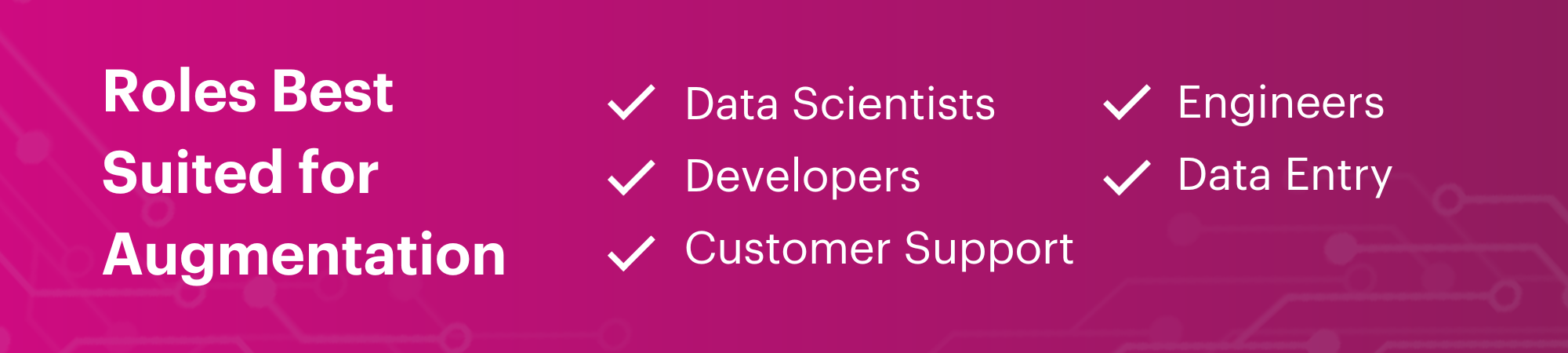 Roles Best Suited for Augmentation

Data Scientists

Developers

Customer Support

Engineers

Data Entry